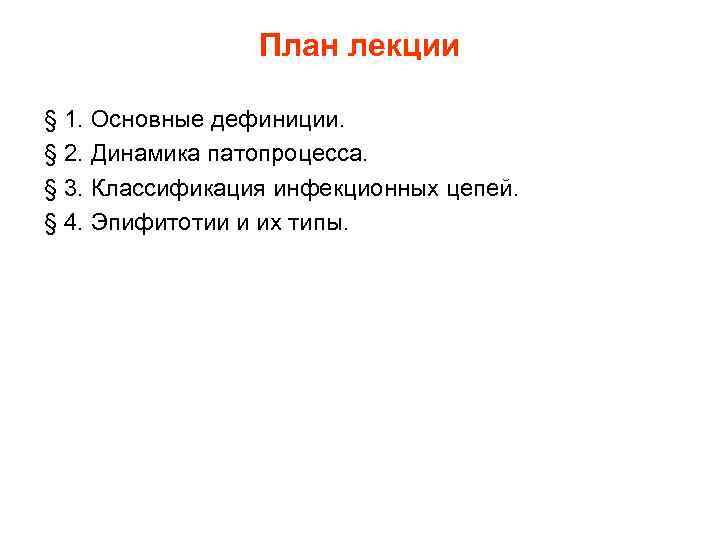 План лекции

§ 1. Основные дефиниции.
§ 2. Динамика патопроцесса.
§ 3. Классификация инфекционных цепей.
§ 4. Эпифитотии и их типы.